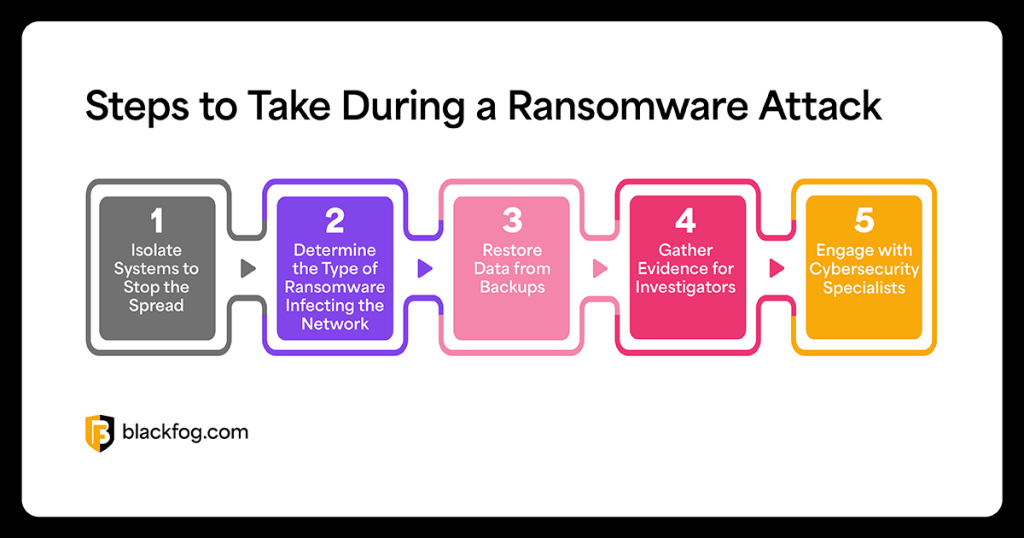 Steps to Take During a Ransomware Attack

1
Isolate Systems to Stop the Spread

2
Determine the Type of Ransomware Infecting the Network

3
Restore Data from Backups

4
Gather Evidence for Investigators

5
Engage with Cybersecurity Specialists

blackfog.com